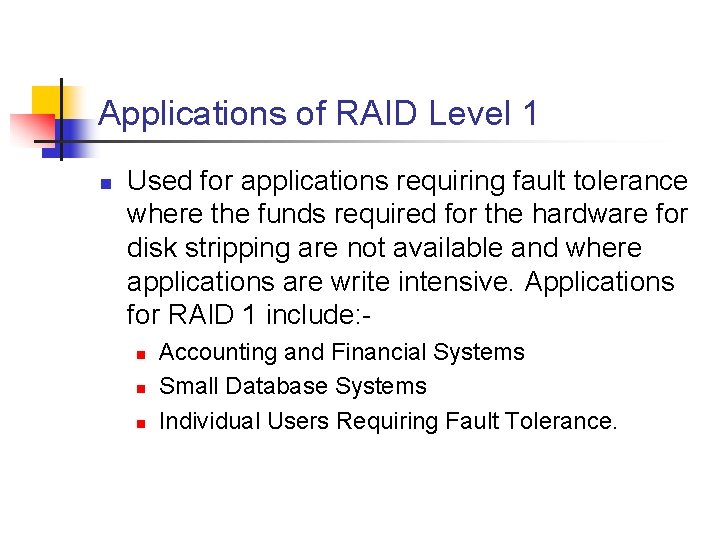 Applications of RAID Level 1

Used for applications requiring fault tolerance where the funds required for the hardware for disk stripping are not available and where applications are write intensive. Applications for RAID 1 include:-

Accounting and Financial Systems

Small Database Systems

Individual Users Requiring Fault Tolerance.